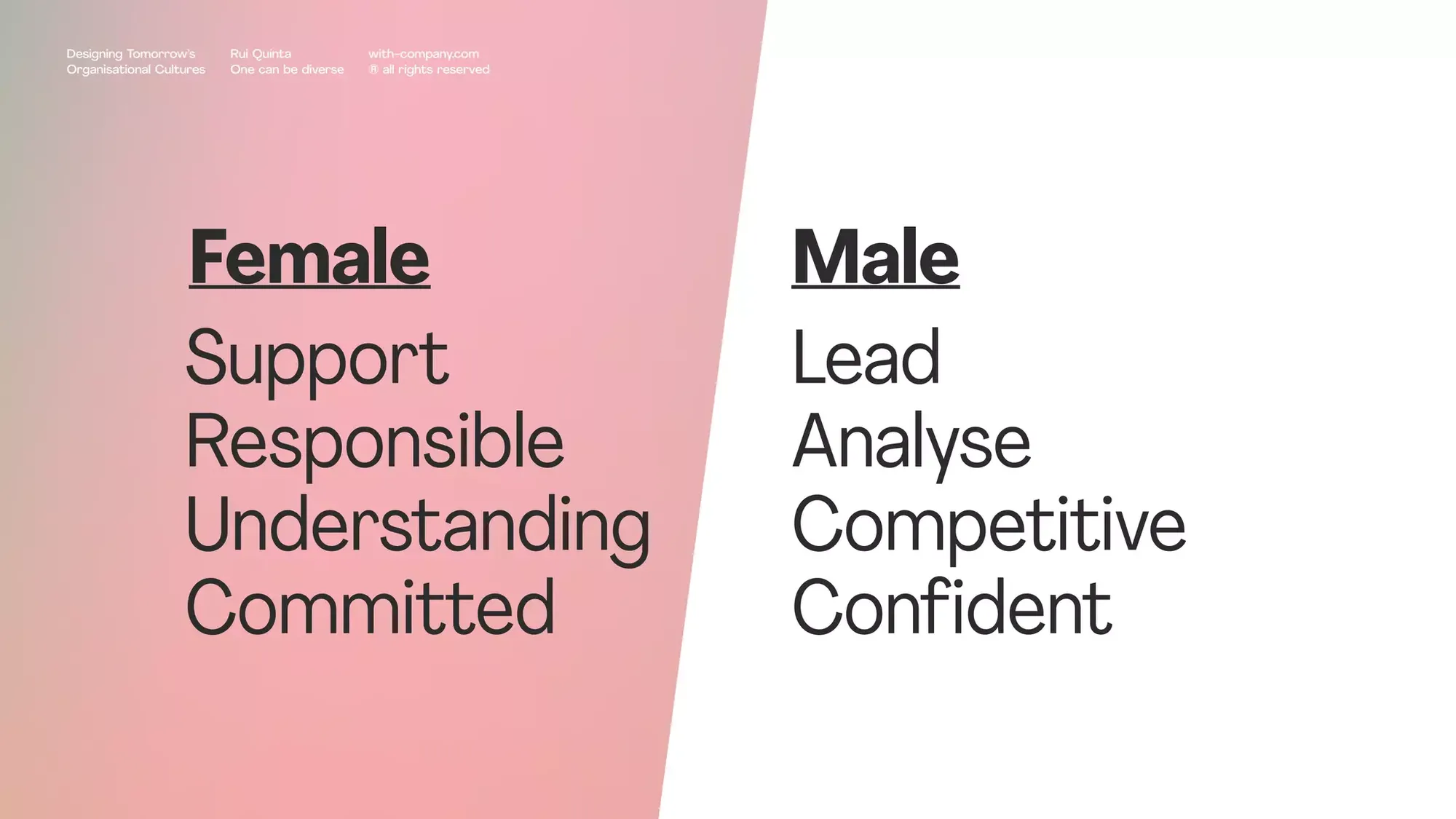 Designing Tomorrow's Organisational Cultures

Rui Quinta
One can be diverse

with-company.com
® all rights reserved

Female

Support
Responsible
Understanding
Committed

Male

Lead
Analyse
Competitive
Confident